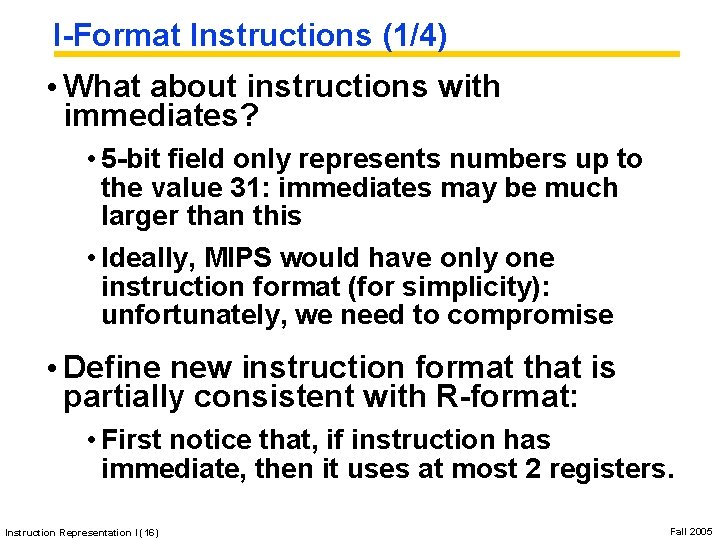 I-Format Instructions (1/4)

• What about instructions with immediates?

• 5-bit field only represents numbers up to the value 31: immediates may be much larger than this

• Ideally, MIPS would have only one instruction format (for simplicity): unfortunately, we need to compromise

• Define new instruction format that is partially consistent with R-format:

• First notice that, if instruction has immediate, then it uses at most 2 registers.

Instruction Representation I (16)

Fall 2005